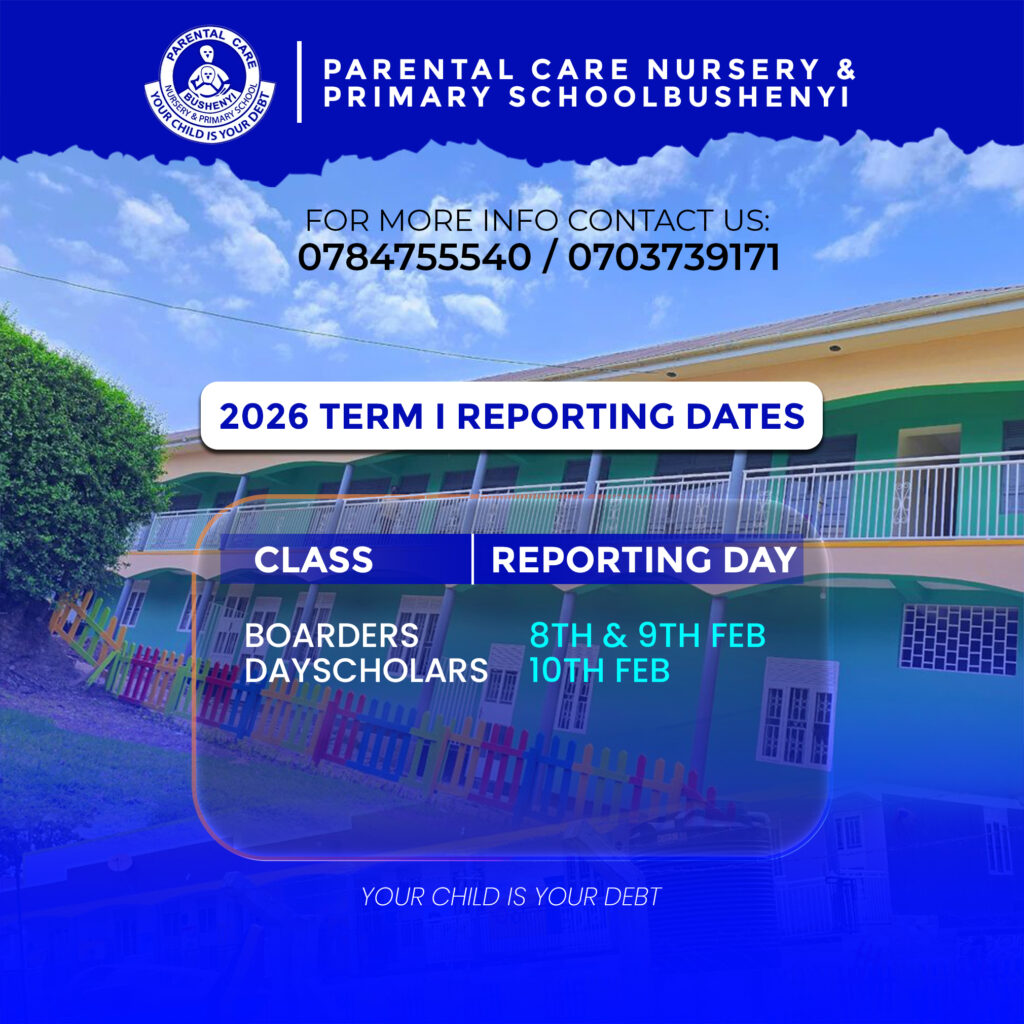 PARENTAL CARE
BUSHENYI
NURSERY & PRIMARY SCHOOL
YOUR CHILD IS YOUR DEBT

PARENTAL CARE NURSERY & PRIMARY SCHOOLBUSHENYI

FOR MORE INFO CONTACT US:
0784755540 / 0703739171

2026 TERM I REPORTING DATES

| CLASS | REPORTING DAY |
|---|---|
| BOARDERS | 8TH & 9TH FEB |
| DAYSCHOLARS | 10TH FEB |

YOUR CHILD IS YOUR DEBT